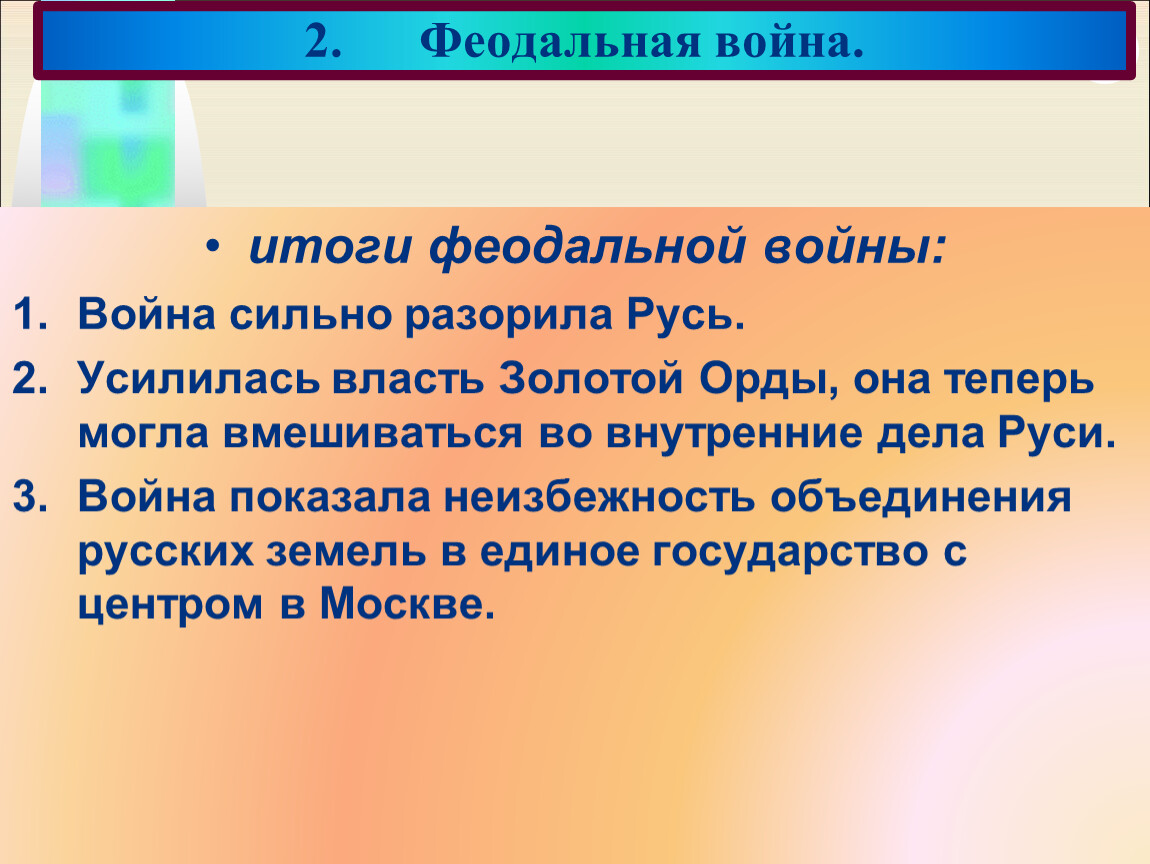 2. Феодальная война.

• итоги феодальной войны:

1. Война сильно разорила Русь.

2. Усилилась власть Золотой Орды, она теперь могла вмешиваться во внутренние дела Руси.

3. Война показала неизбежность объединения русских земель в единое государство с центром в Москве.